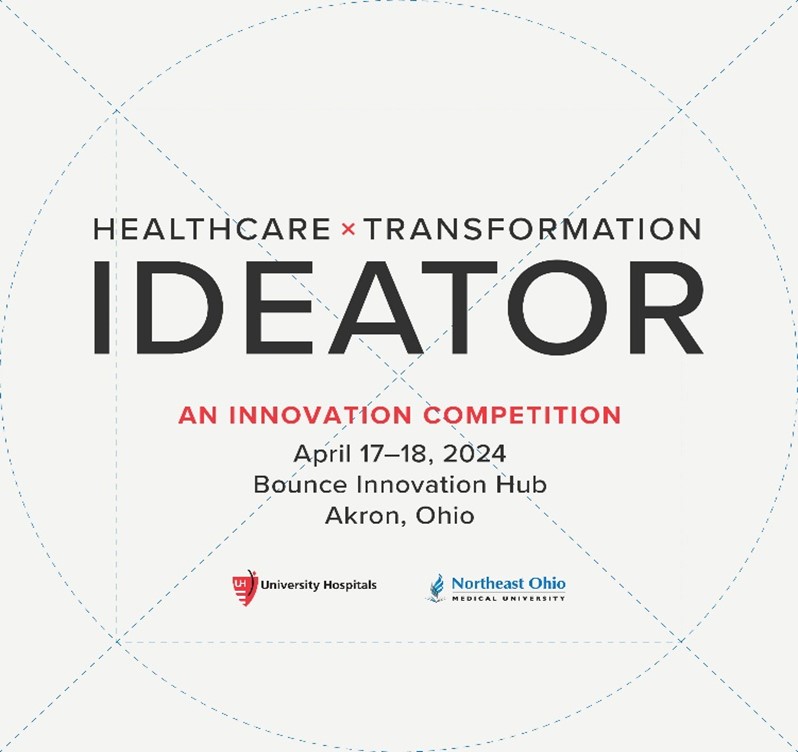 HEALTHCARE × TRANSFORMATION
IDEATOR

AN INNOVATION COMPETITION
April 17–18, 2024
Bounce Innovation Hub
Akron, Ohio

UH University Hospitals

Northeast Ohio
MEDICAL UNIVERSITY